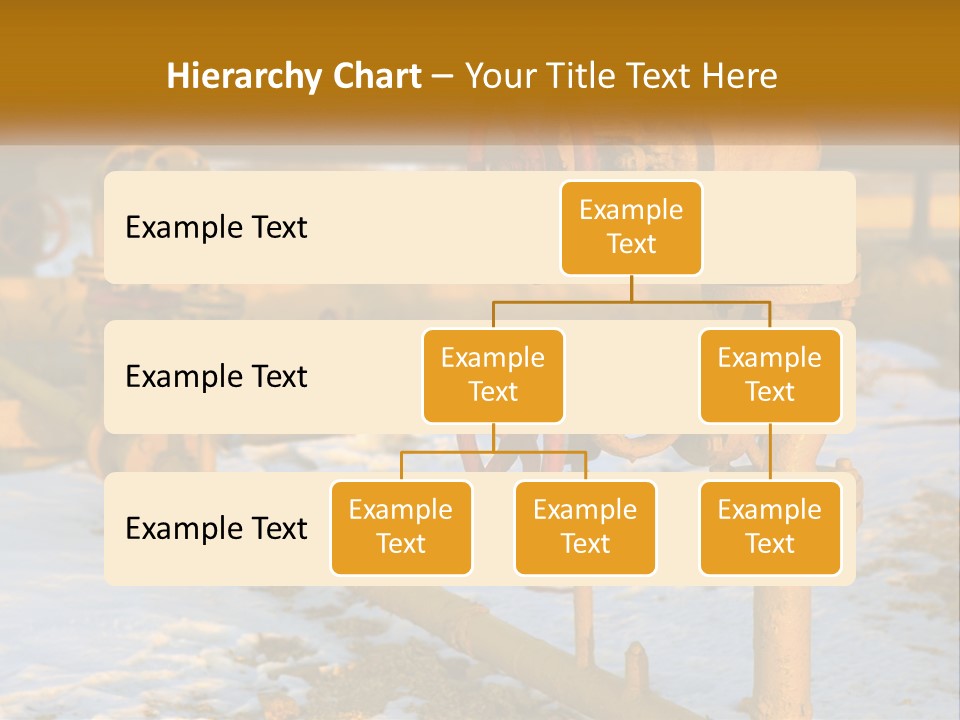 Hierarchy Chart – Your Title Text Here

Example Text

Example Text

Example Text

Example Text

Example Text

Example Text

Example Text

Example Text

Example Text